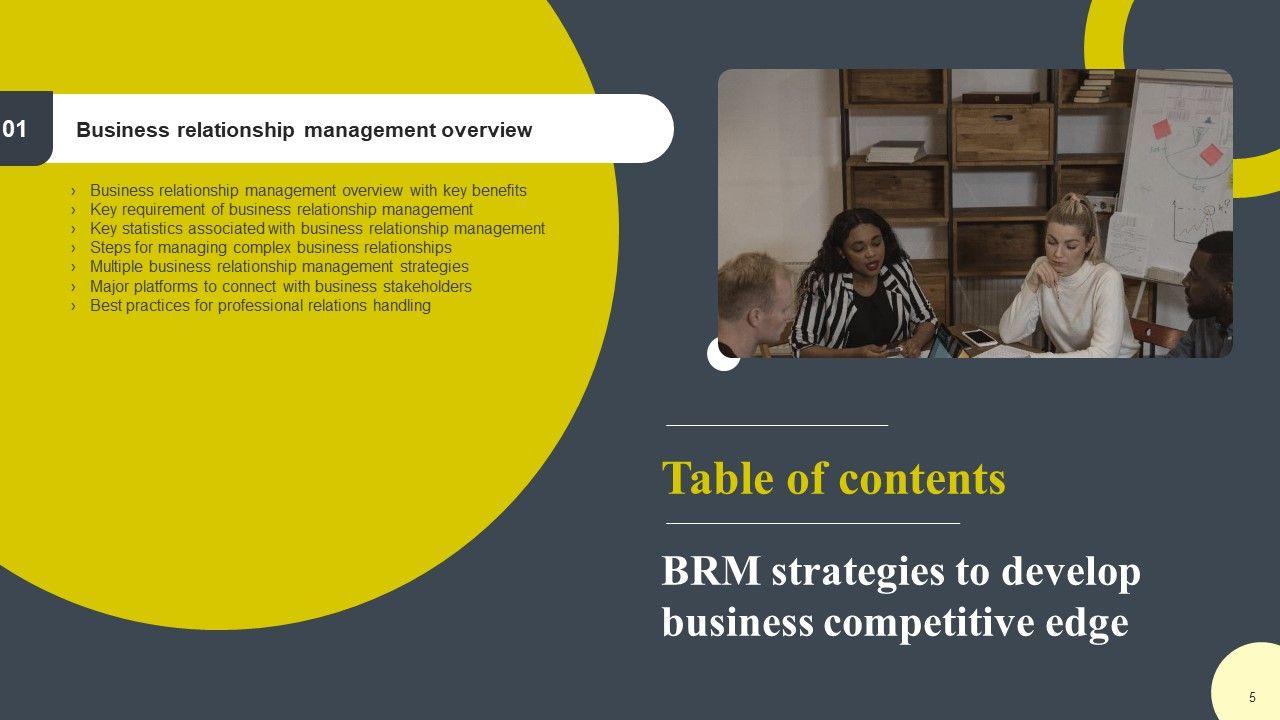 01 Business relationship management overview

› Business relationship management overview with key benefits
› Key requirement of business relationship management
› Key statistics associated with business relationship management
› Steps for managing complex business relationships
› Multiple business relationship management strategies
› Major platforms to connect with business stakeholders
› Best practices for professional relations handling

Table of contents

BRM strategies to develop business competitive edge

5